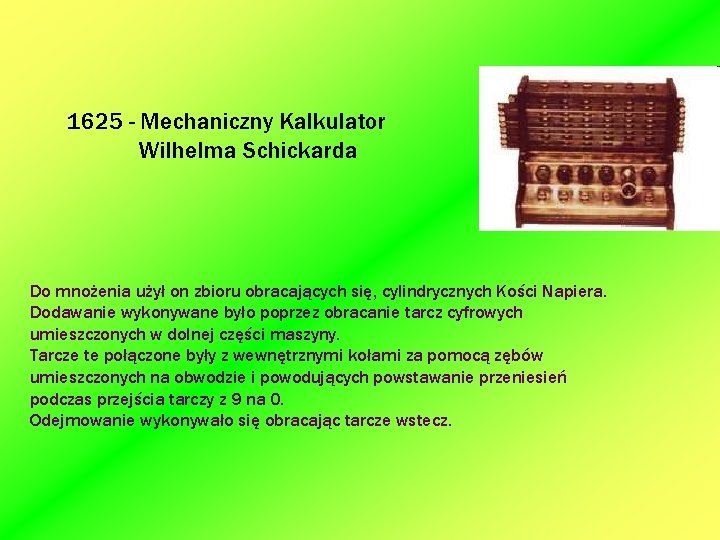 1625 - Mechaniczny Kalkulator Wilhelma Schickarda

Do mnożenia użył on zbioru obracających się, cylindrycznych Kości Napiera.
Dodawanie wykonywane było poprzez obracanie tarcz cyfrowych umieszczonych w dolnej części maszyny.
Tarcze te połączone były z wewnętrznymi kołami za pomocą zębów umieszczonych na obwodzie i powodujących powstawanie przeniesień podczas przejścia tarczy z 9 na 0.
Odejmowanie wykonywało się obracając tarcze wstecz.